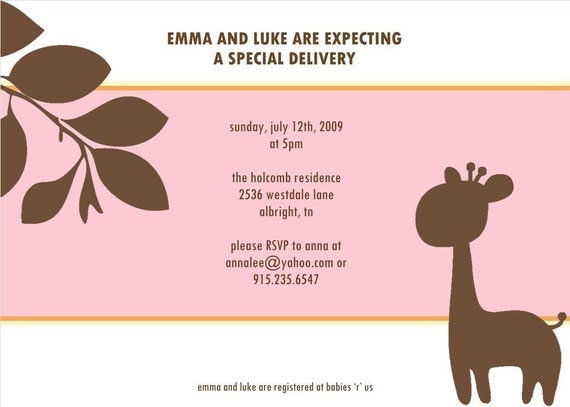 EMMA AND LUKE ARE EXPECTING
A SPECIAL DELIVERY

sunday, july 12th, 2009
at 5pm

the holcomb residence
2536 westdale lane
albright, tn

please RSVP to anna at
annalee@yahoo.com or
915.235.6547

emma and luke are registered at babies 'r' us